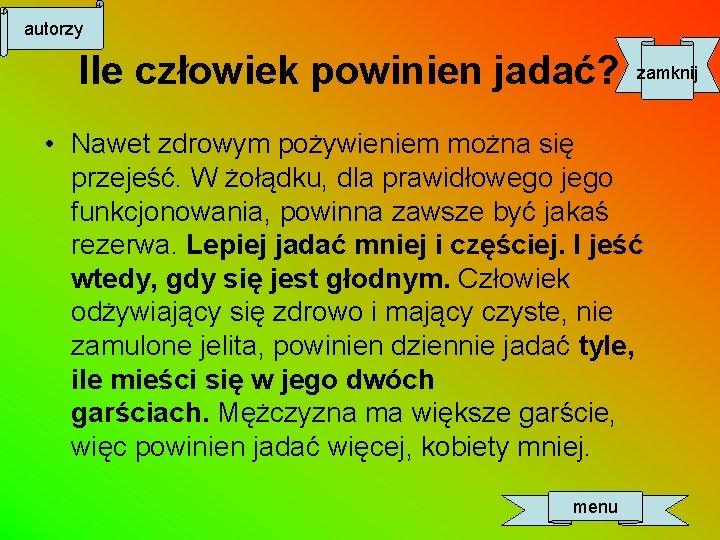 autorzy

Ile człowiek powinien jadać?

zamknij

• Nawet zdrowym pożywieniem można się przejeść. W żołądku, dla prawidłowego jego funkcjonowania, powinna zawsze być jakaś rezerwa. Lepiej jadać mniej i częściej. I jeść wtedy, gdy się jest głodnym. Człowiek odżywiający się zdrowo i mający czyste, nie zamulone jelita, powinien dziennie jadać tyle, ile mieści się w jego dwóch garściach. Mężczyzna ma większe garście, więc powinien jadać więcej, kobiety mniej.

menu